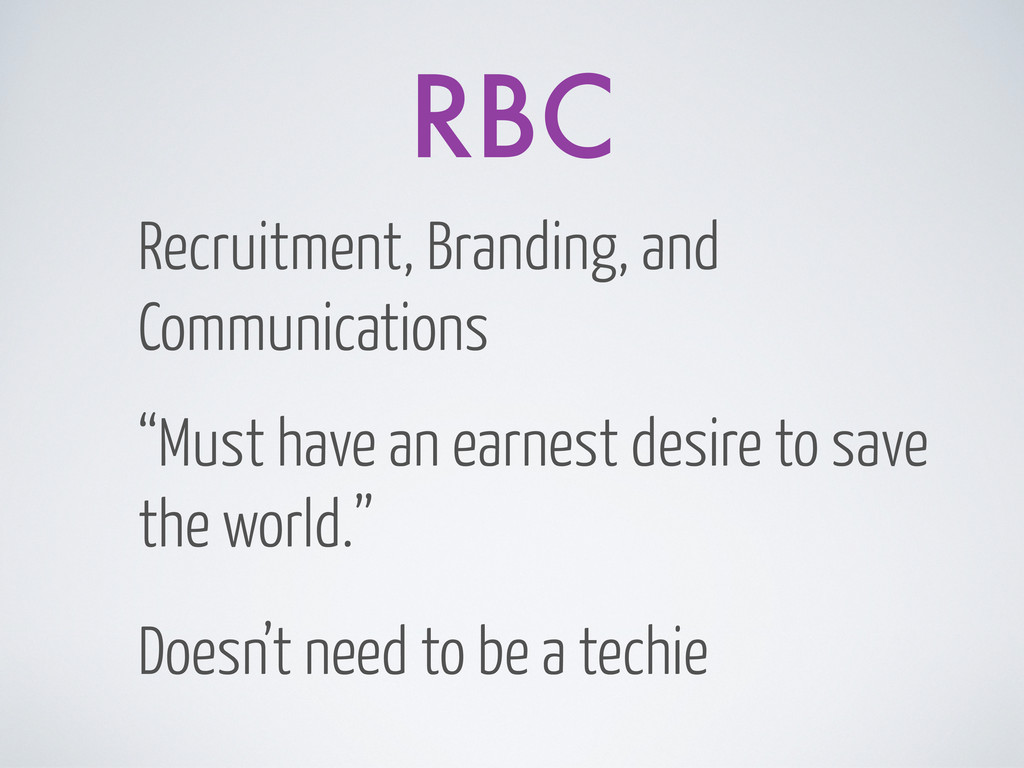 RBC

Recruitment, Branding, and Communications

“Must have an earnest desire to save the world.”

Doesn’t need to be a techie